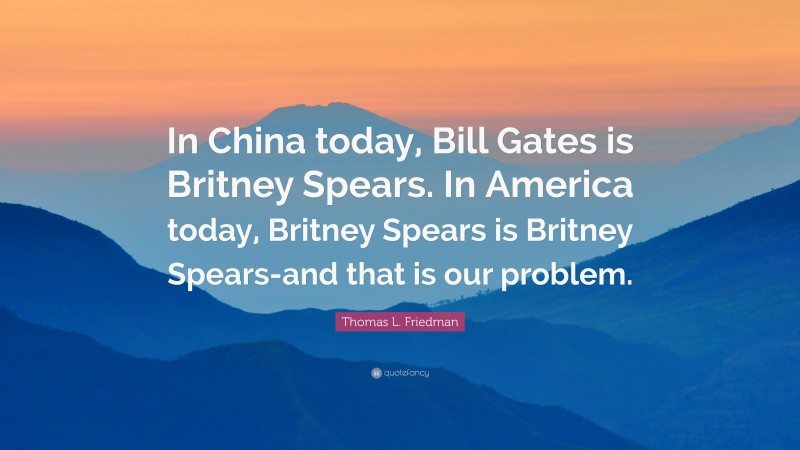 In China today, Bill Gates is Britney Spears. In America today, Britney Spears is Britney Spears-and that is our problem.

Thomas L. Friedman

quotefancy